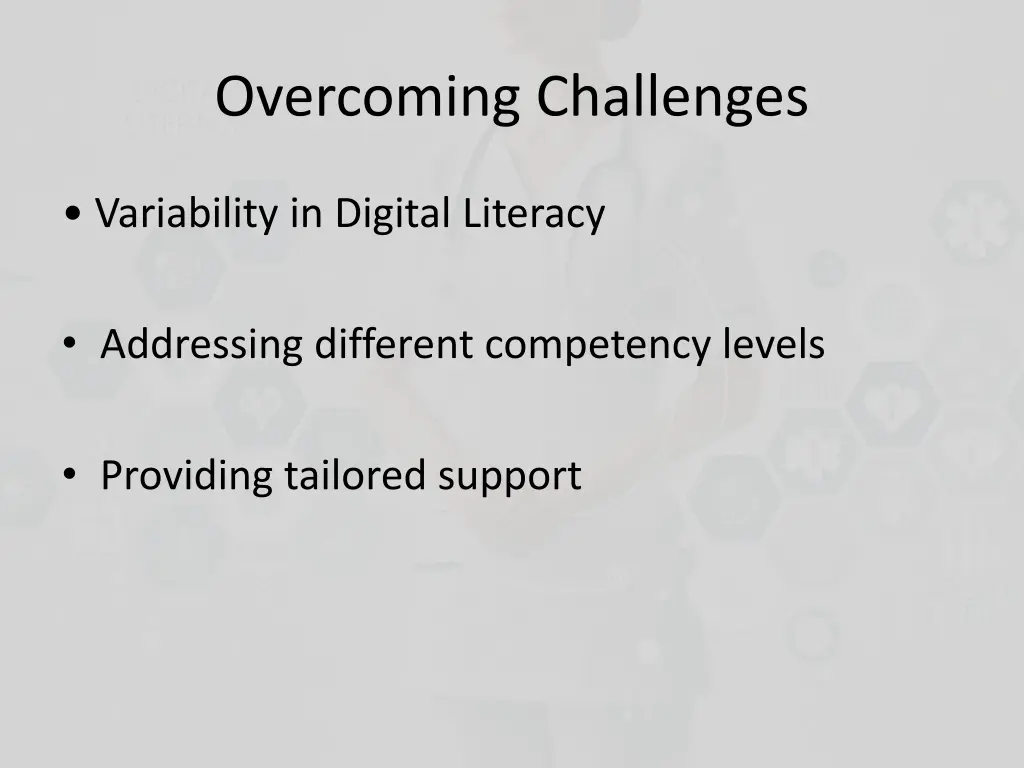 Overcoming Challenges

• Variability in Digital Literacy

• Addressing different competency levels

• Providing tailored support